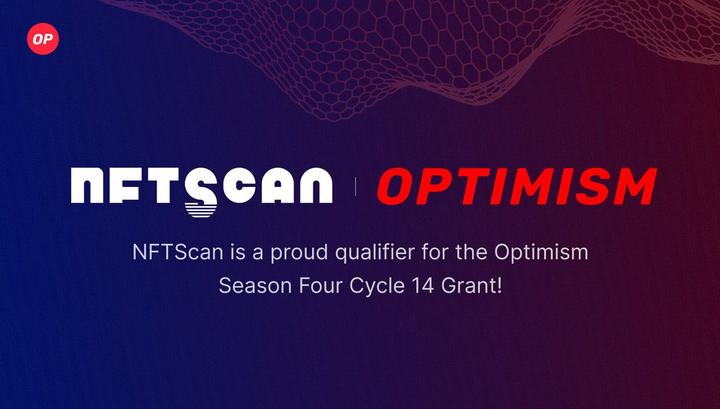 OP

NFTSCAN | OPTIMISM

NFTScan is a proud qualifier for the Optimism Season Four Cycle 14 Grant!